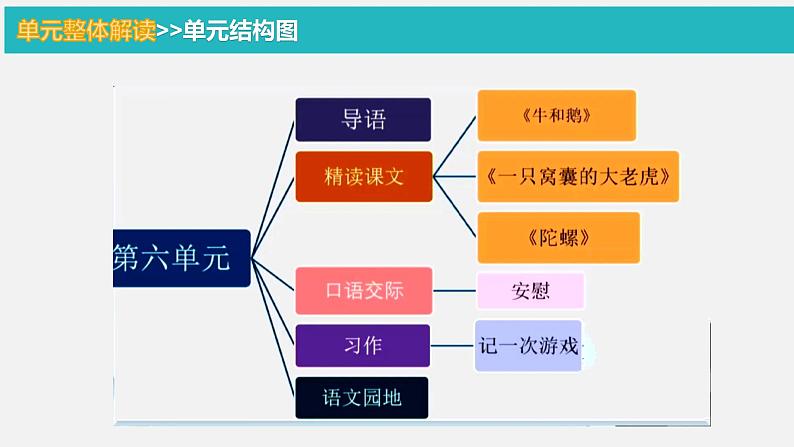 单元整体解读>>单元结构图

第六单元

导语

精读课文

《牛和鹅》

《一只窝囊的大老虎》

《陀螺》

口语交际

安慰

习作

记一次游戏

语文园地